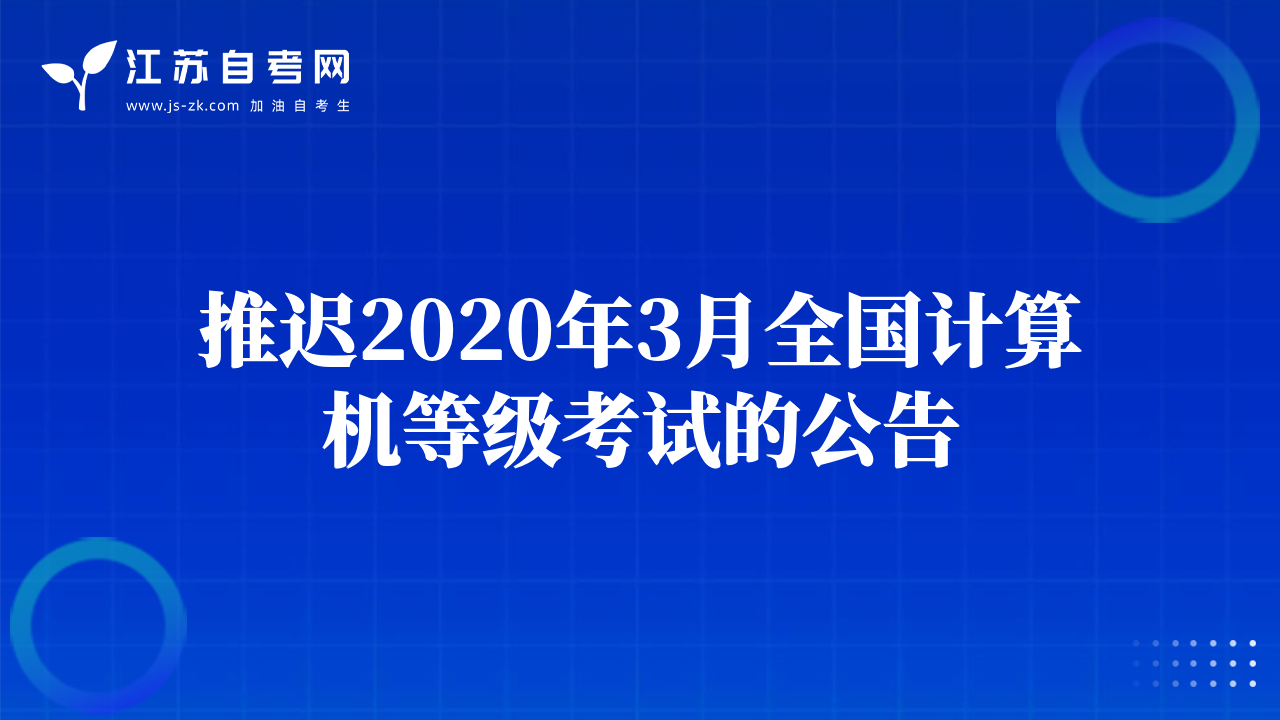 江苏自考网
www.js-zk.com 加油自考生

推迟2020年3月全国计算机等级考试的公告